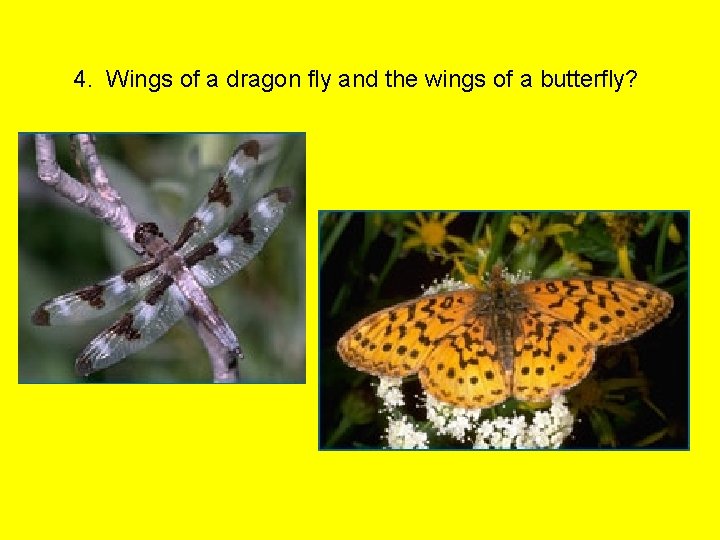 4. Wings of a dragon fly and the wings of a butterfly?